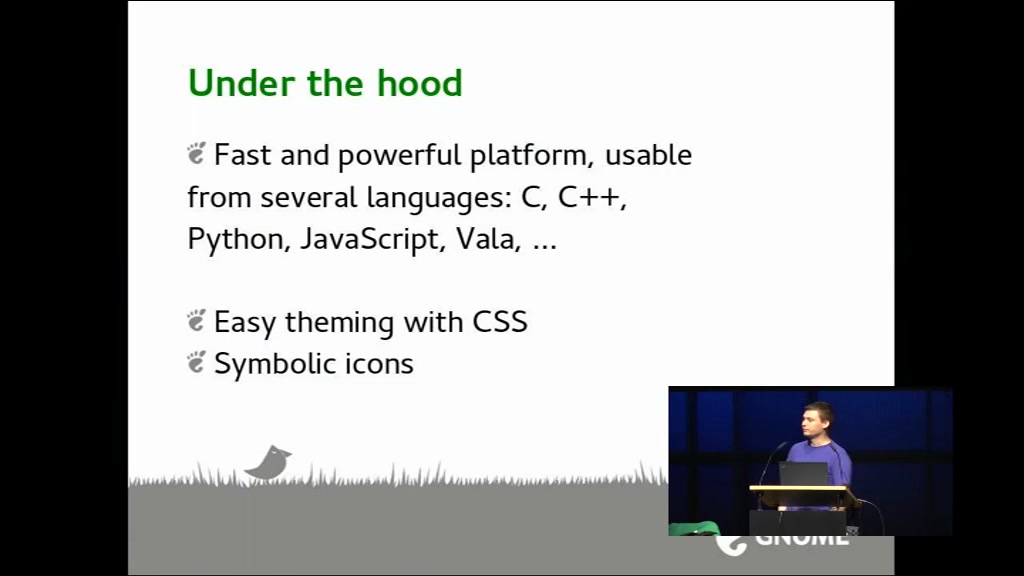 Under the hood

Fast and powerful platform, usable from several languages: C, C++, Python, JavaScript, Vala, ...

Easy theming with CSS
Symbolic icons

GNOME